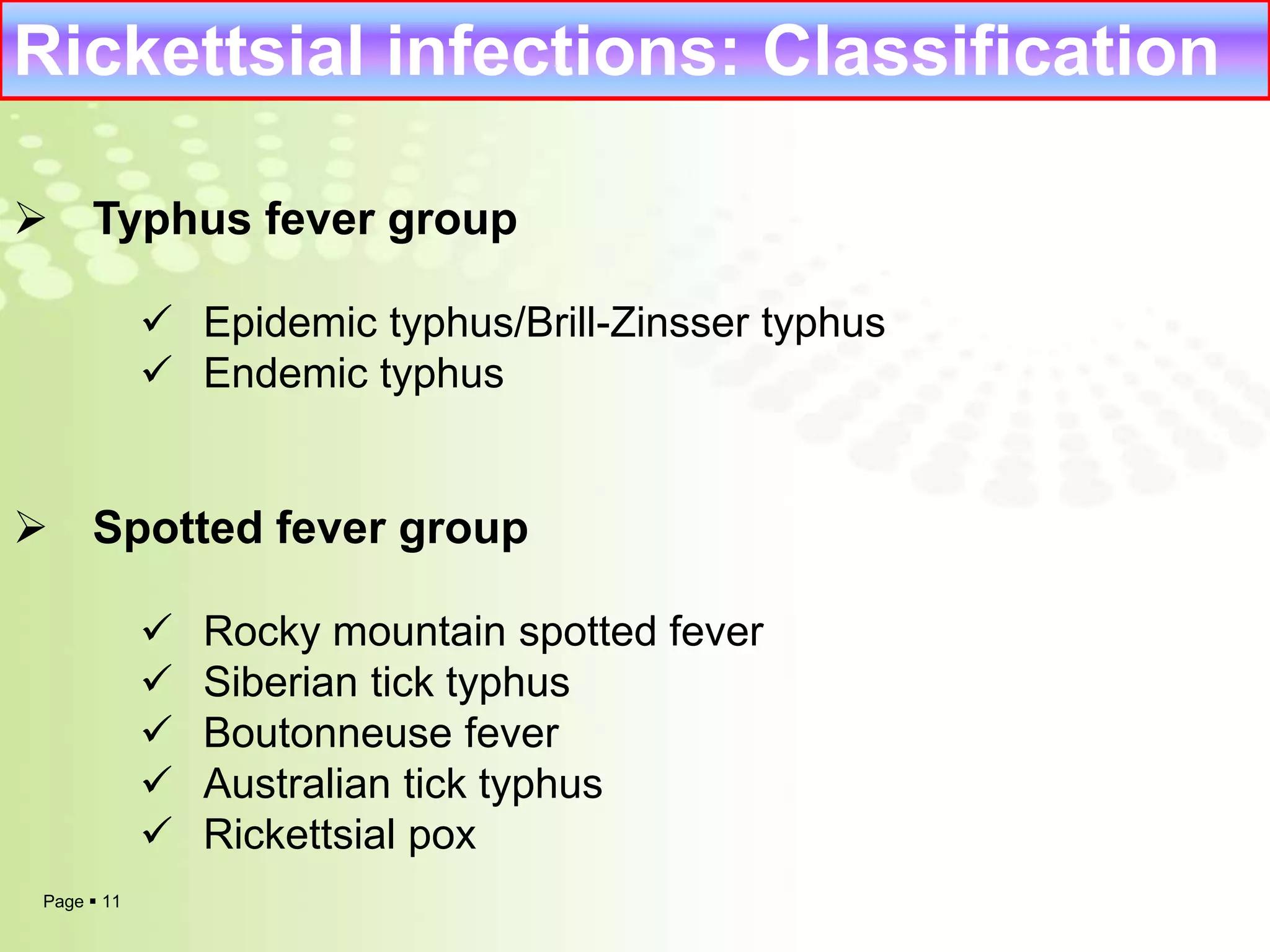 Rickettsial infections: Classification

➢ Typhus fever group

✓ Epidemic typhus/Brill-Zinsser typhus
✓ Endemic typhus

➢ Spotted fever group

✓ Rocky mountain spotted fever
✓ Siberian tick typhus
✓ Boutonneuse fever
✓ Australian tick typhus
✓ Rickettsial pox

Page ▪ 11